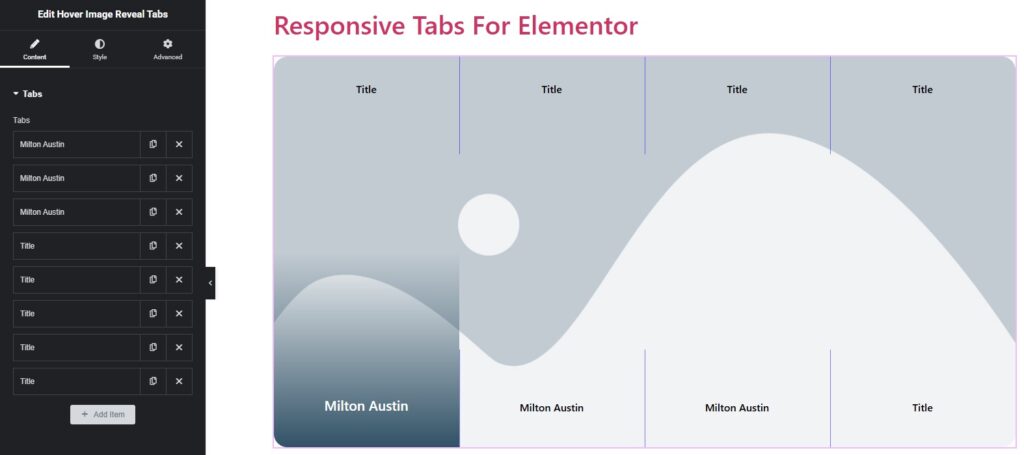 Edit Hover Image Reveal Tabs

Content Style Advanced

Tabs

Tabs

Milton Austin

Milton Austin

Milton Austin

Title

Title

Title

Title

Title

+ Add Item

Responsive Tabs For Elementor

Title

Title

Title

Title

Milton Austin

Milton Austin

Milton Austin

Title